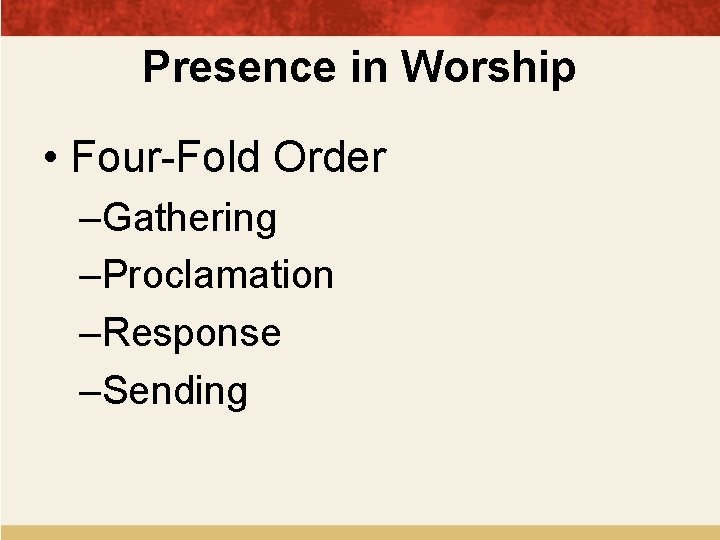 Presence in Worship

• Four-Fold Order
–Gathering
–Proclamation
–Response
–Sending